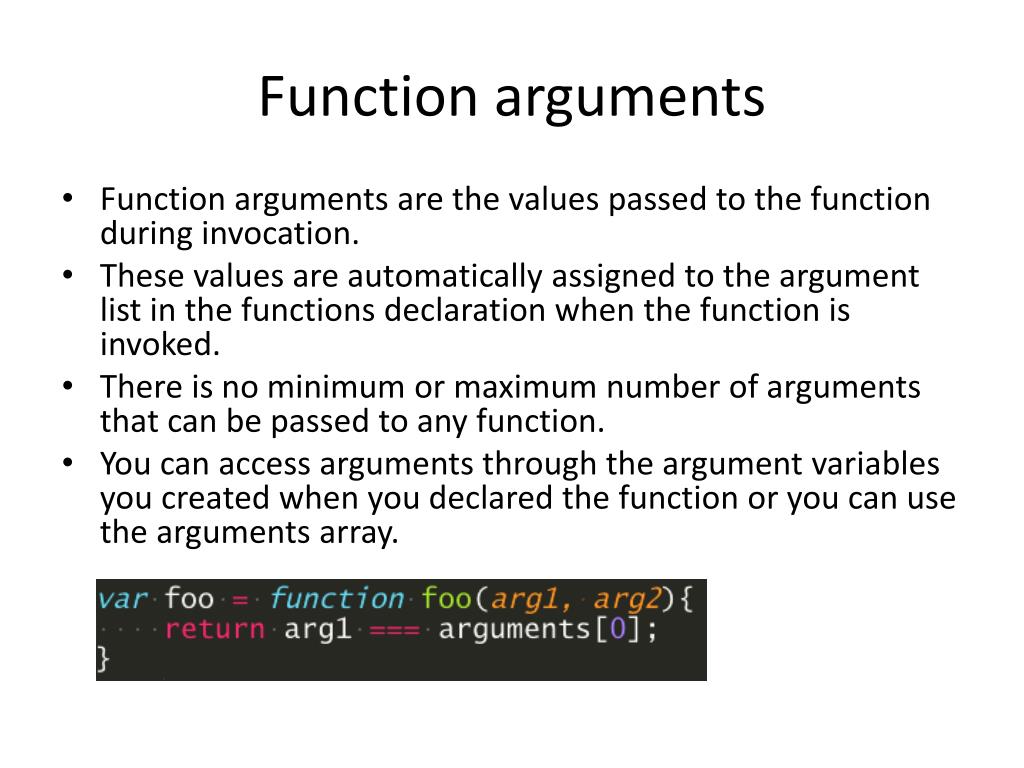 Function arguments

• Function arguments are the values passed to the function during invocation.
• These values are automatically assigned to the argument list in the functions declaration when the function is invoked.
• There is no minimum or maximum number of arguments that can be passed to any function.
• You can access arguments through the argument variables you created when you declared the function or you can use the arguments array.

var foo = function foo(arg1, arg2){
    return arg1 === arguments[0];
}